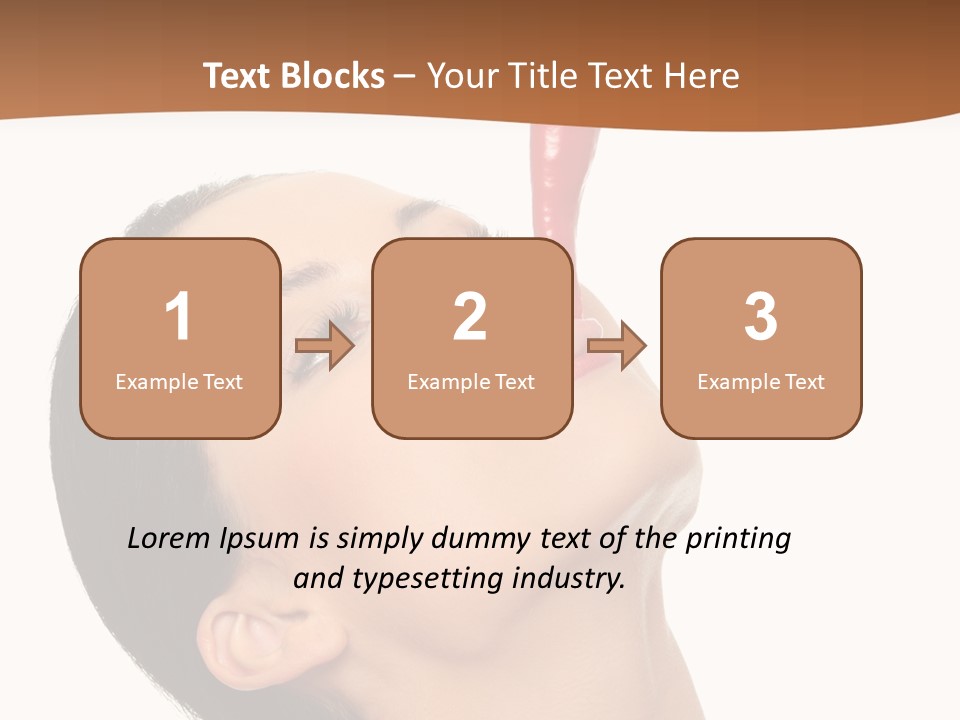 Text Blocks – Your Title Text Here

1
Example Text

2
Example Text

3
Example Text

Lorem Ipsum is simply dummy text of the printing and typesetting industry.